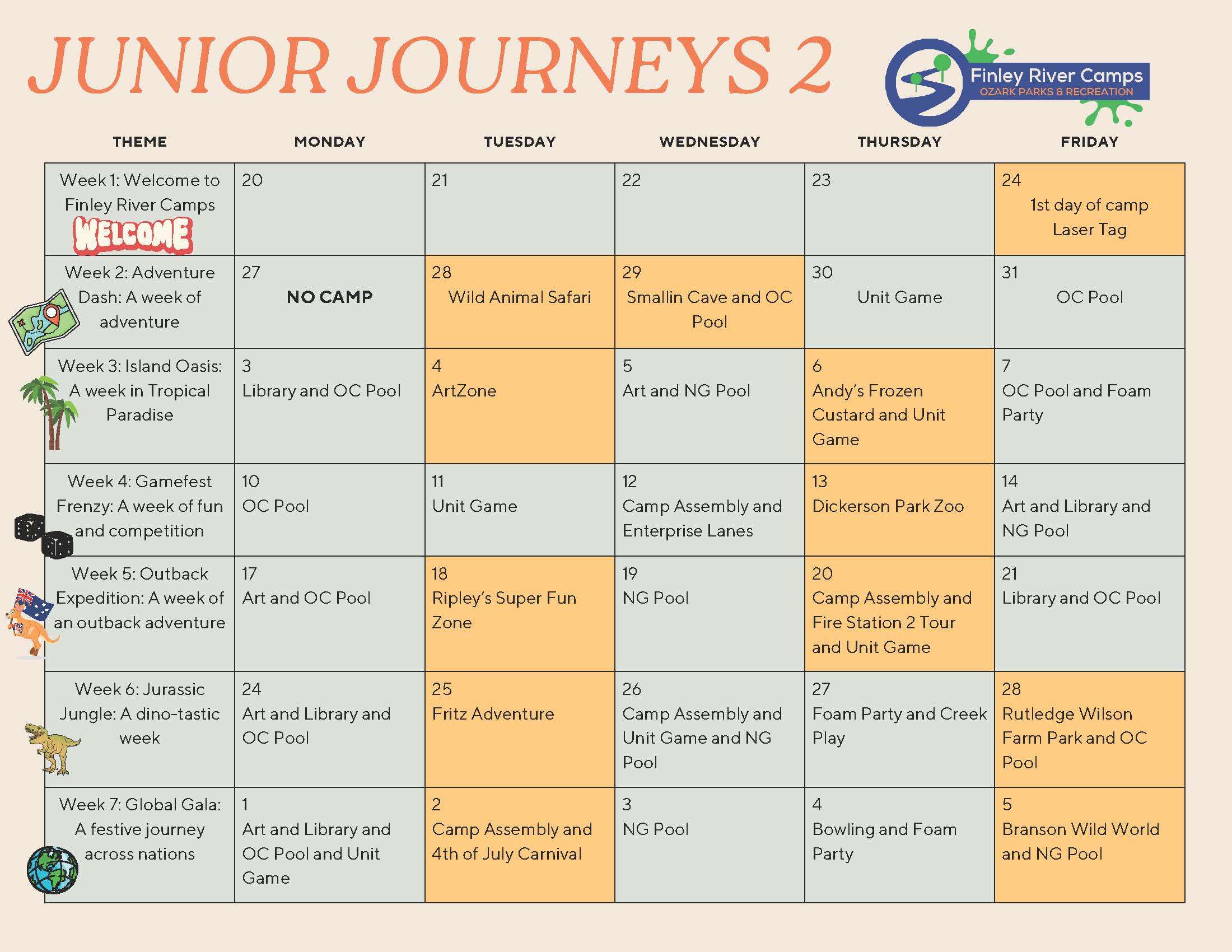 JUNIOR JOURNEYS 2

Finley River Camps
OZARK PARKS & RECREATION

| THEME | MONDAY | TUESDAY | WEDNESDAY | THURSDAY | FRIDAY |
|---|---|---|---|---|---|
| Week 1: Welcome to Finley River Camps WELCOME | 20 | 21 | 22 | 23 | 24 1st day of camp Laser Tag |
| Week 2: Adventure Dash: A week of adventure | 27 NO CAMP | 28 Wild Animal Safari | 29 Smallin Cave and OC Pool | 30 Unit Game | 31 OC Pool |
| Week 3: Island Oasis: A week in Tropical Paradise | 3 Library and OC Pool | 4 ArtZone | 5 Art and NG Pool | 6 Andy's Frozen Custard and Unit Game | 7 OC Pool and Foam Party |
| Week 4: Gamefest Frenzy: A week of fun and competition | 10 OC Pool | 11 Unit Game | 12 Camp Assembly and Enterprise Lanes | 13 Dickerson Park Zoo | 14 Art and Library and NG Pool |
| Week 5: Outback Expedition: A week of an outback adventure | 17 Art and OC Pool | 18 Ripley's Super Fun Zone | 19 NG Pool | 20 Camp Assembly and Fire Station 2 Tour and Unit Game | 21 Library and OC Pool |
| Week 6: Jurassic Jungle: A dino-tastic week | 24 Art and Library and OC Pool | 25 Fritz Adventure | 26 Camp Assembly and Unit Game and NG Pool | 27 Foam Party and Creek Play | 28 Rutledge Wilson Farm Park and OC Pool |
| Week 7: Global Gala: A festive journey across nations | 1 Art and Library and OC Pool and Unit Game | 2 Camp Assembly and 4th of July Carnival | 3 NG Pool | 4 Bowling and Foam Party | 5 Branson Wild World and NG Pool |